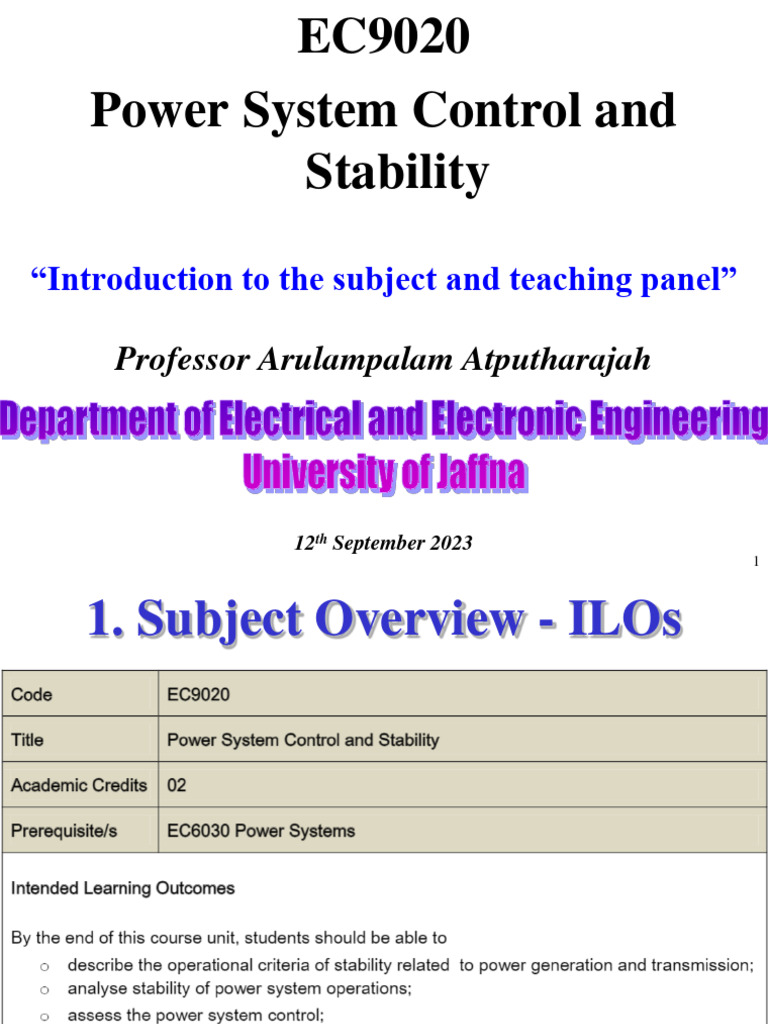 EC9020

Power System Control and Stability

“Introduction to the subject and teaching panel”

Professor Arulampalam Atputharajah

Department of Electrical and Electronic Engineering
University of Jaffna

12$^{th}$ September 2023

1

1. Subject Overview - ILOs

| Code | EC9020 |
|---|---|
| Title | Power System Control and Stability |
| Academic Credits | 02 |
| Prerequisite/s | EC6030 Power Systems |

Intended Learning Outcomes

By the end of this course unit, students should be able to
o describe the operational criteria of stability related to power generation and transmission;
o analyse stability of power system operations;
o assess the power system control;